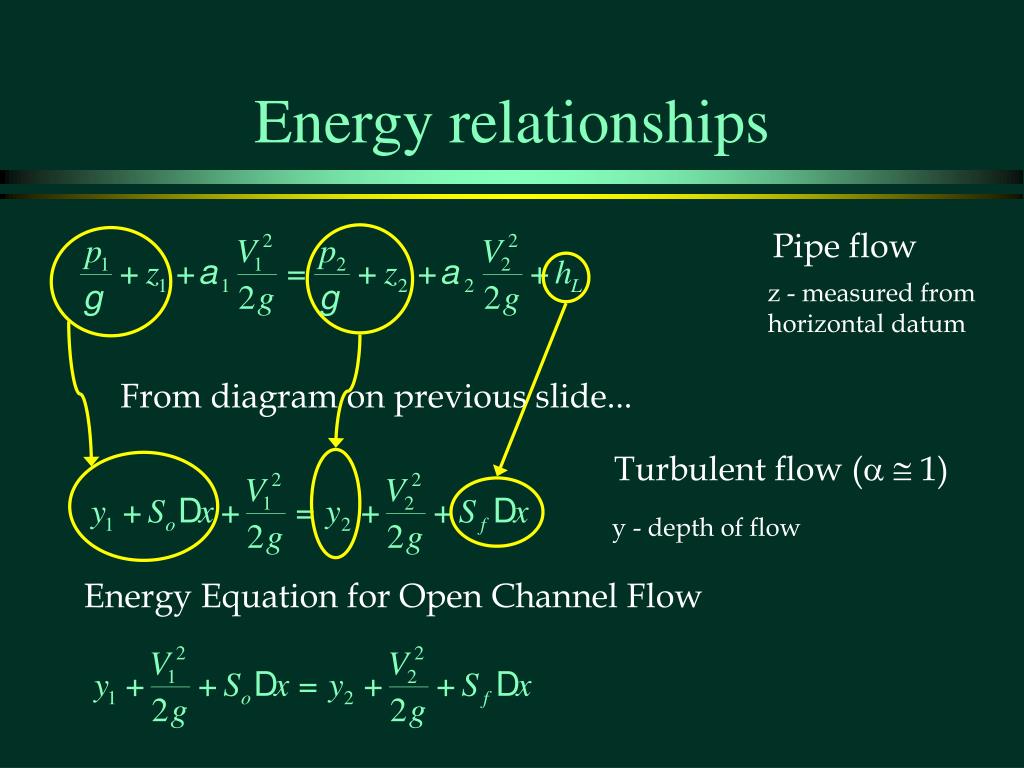 Energy relationships

$\frac{p_1}{g} + z_1 + a_1 \frac{V_1^2}{2g} = \frac{p_2}{g} + z_2 + a_2 \frac{V_2^2}{2g} + h_L$

Pipe flow

z - measured from horizontal datum

From diagram on previous slide...

$y_1 + S_o Dx + \frac{V_1^2}{2g} = y_2 + \frac{V_2^2}{2g} + S_f Dx$

Turbulent flow ($\alpha \cong 1$)

y - depth of flow

Energy Equation for Open Channel Flow

$y_1 + \frac{V_1^2}{2g} + S_o Dx = y_2 + \frac{V_2^2}{2g} + S_f Dx$